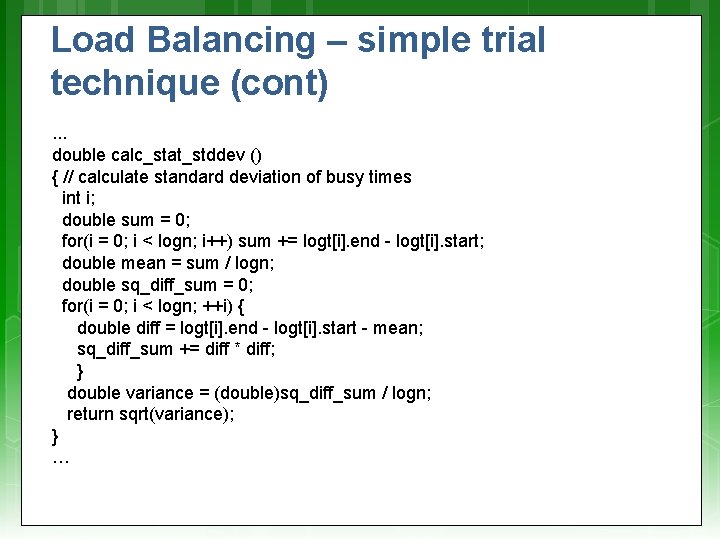 Load Balancing – simple trial technique (cont)

...
double calc_stat_stddev ()
{ // calculate standard deviation of busy times
  int i;
  double sum = 0;
  for(i = 0; i < logn; i++) sum += logt[i].end - logt[i].start;
  double mean = sum / logn;
  double sq_diff_sum = 0;
  for(i = 0; i < logn; ++i) {
     double diff = logt[i].end - logt[i].start - mean;
     sq_diff_sum += diff * diff;
     }
   double variance = (double)sq_diff_sum / logn;
   return sqrt(variance);
}
…